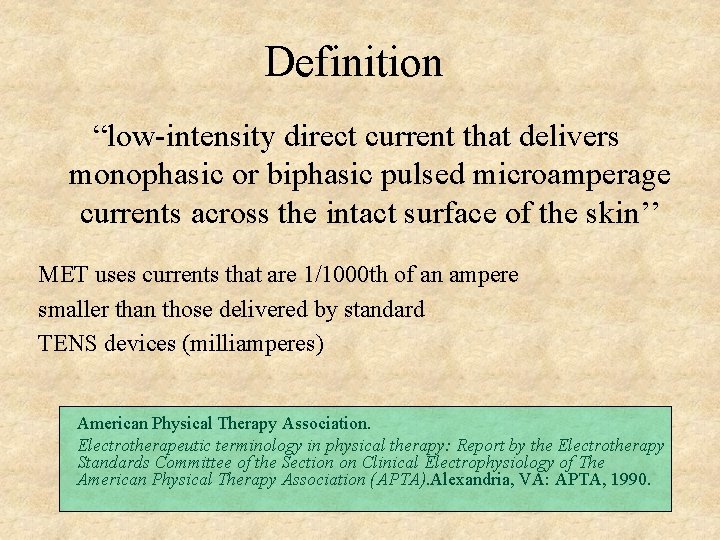 Definition

“low-intensity direct current that delivers monophasic or biphasic pulsed microamperage currents across the intact surface of the skin’’

MET uses currents that are 1/1000th of an ampere smaller than those delivered by standard TENS devices (milliamperes)

American Physical Therapy Association.
Electrotherapeutic terminology in physical therapy: Report by the Electrotherapy Standards Committee of the Section on Clinical Electrophysiology of The American Physical Therapy Association (APTA).Alexandria, VA: APTA, 1990.